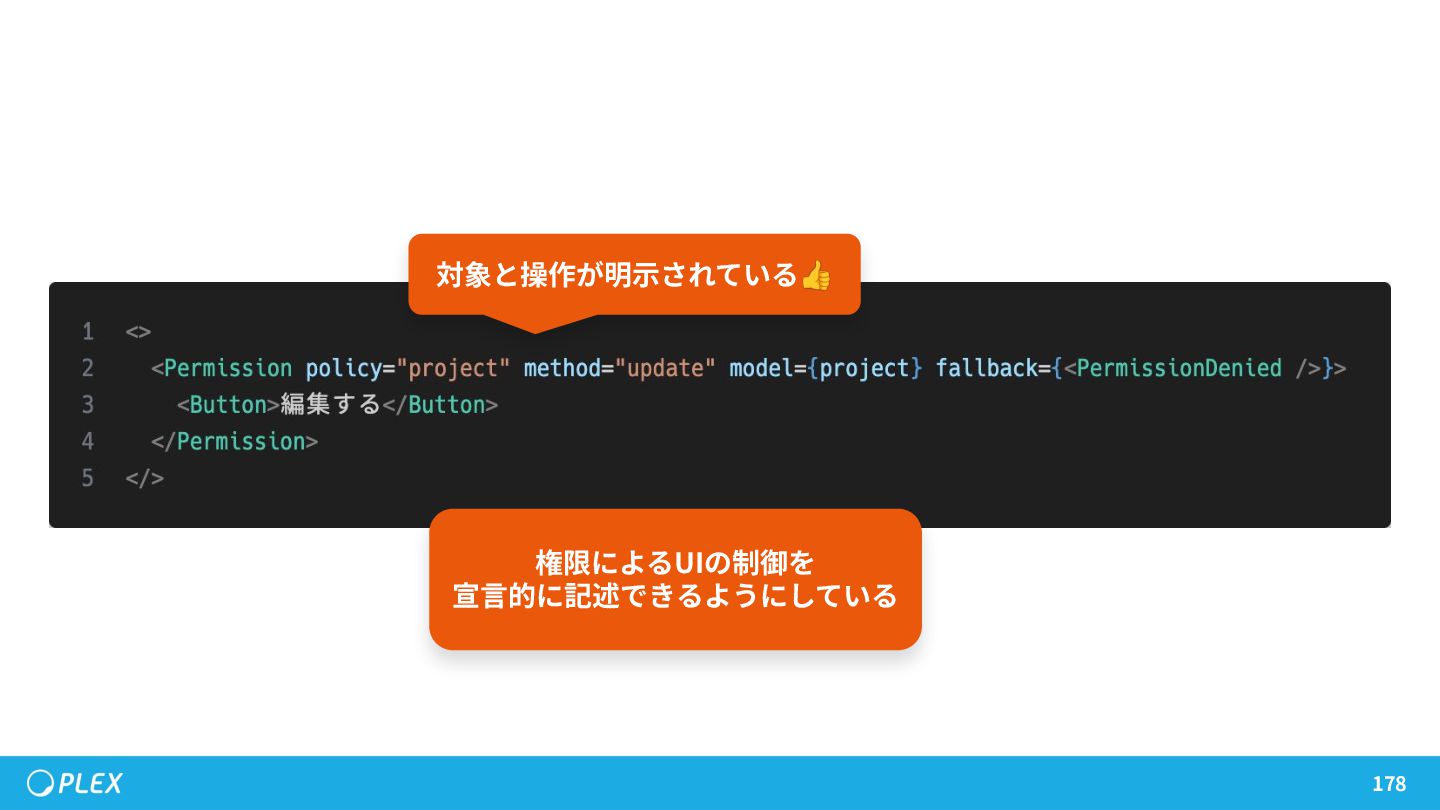 対象と操作が明示されている👍

1 <>
2 <Permission policy="project" method="update" model={project} fallback={<PermissionDenied />}>
3 <Button>編集する</Button>
4 </Permission>
5 </>

権限によるUIの制御を
宣言的に記述できるようにしている

PLEX

178